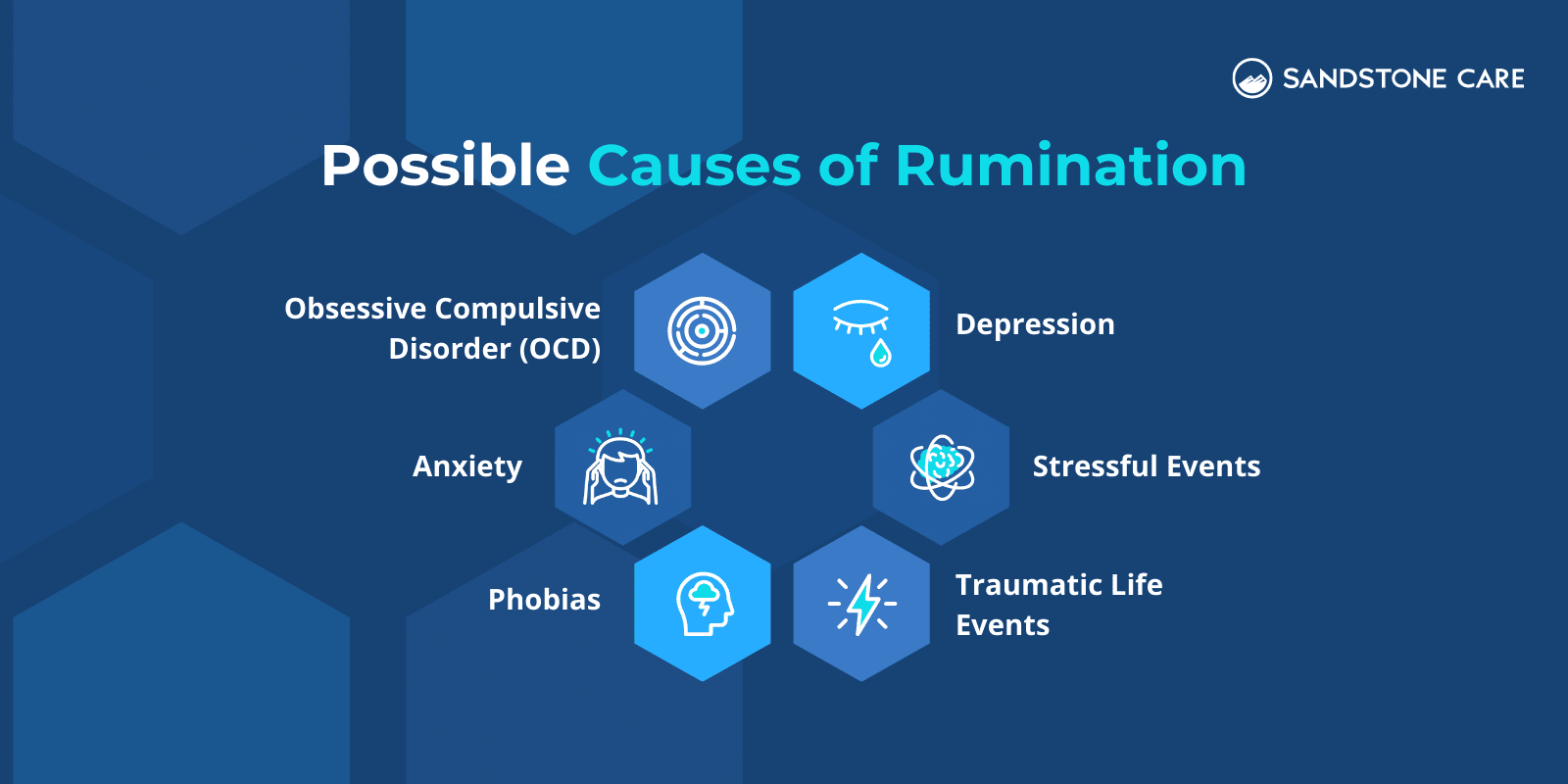 SANDSTONE CARE

Possible Causes of Rumination

Obsessive Compulsive Disorder (OCD)

Depression

Anxiety

Stressful Events

Phobias

Traumatic Life Events